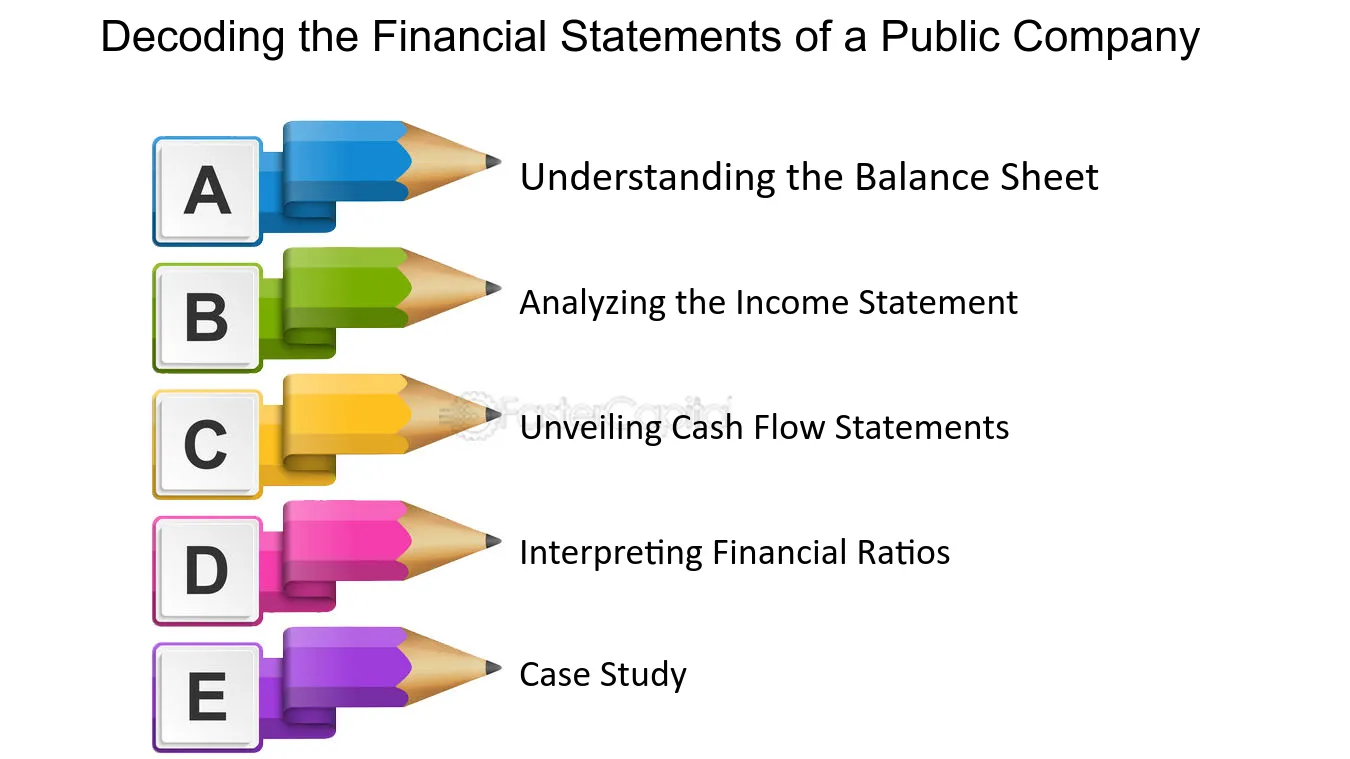 Decoding the Financial Statements of a Public Company

A
Understanding the Balance Sheet

B
Analyzing the Income Statement

C
Unveiling Cash Flow Statements

D
Interpreting Financial Ratios

E
Case Study

FasterCapital